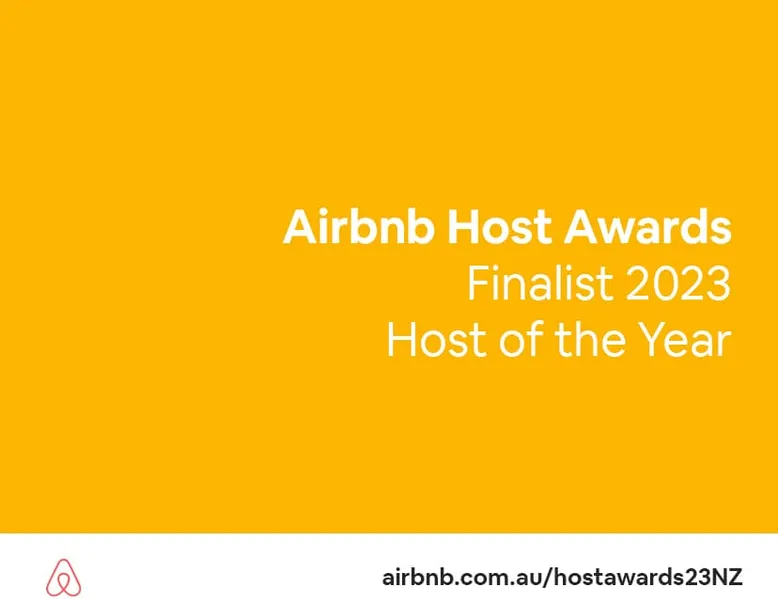 Airbnb Host Awards
Finalist 2023
Host of the Year

airbnb.com.au/hostawards23NZ